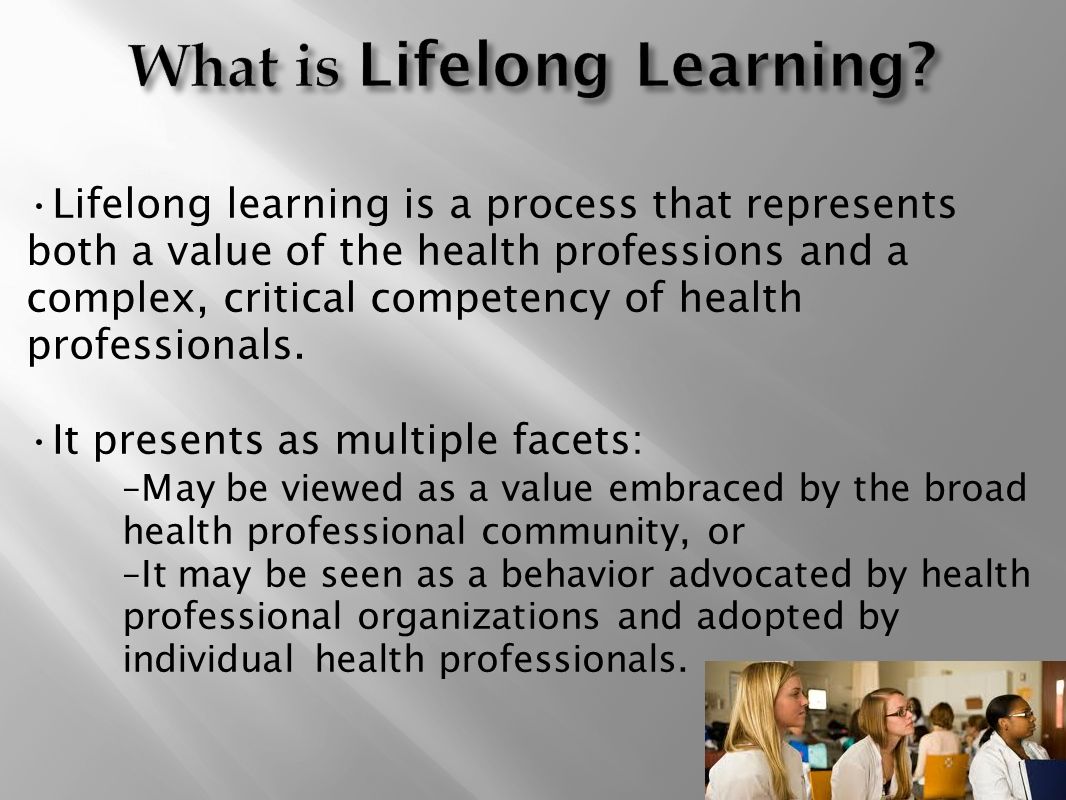 What is Lifelong Learning?

•Lifelong learning is a process that represents both a value of the health professions and a complex, critical competency of health professionals.

•It presents as multiple facets:

–May be viewed as a value embraced by the broad health professional community, or

–It may be seen as a behavior advocated by health professional organizations and adopted by individual health professionals.